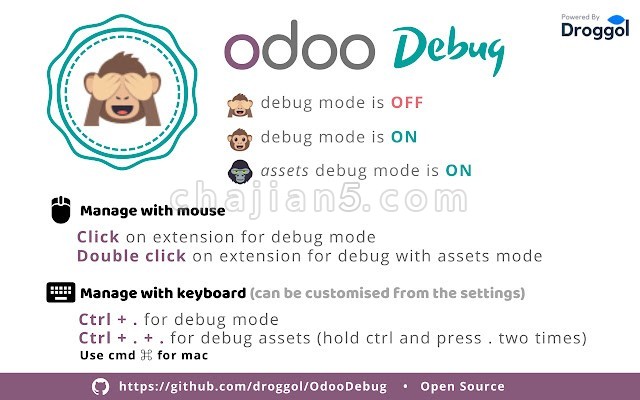 Powered By
Droggol

odoo Debug

debug mode is OFF

debug mode is ON

assets debug mode is ON

chajian5.com

Manage with mouse

Click on extension for debug mode
Double click on extension for debug with assets mode

Manage with keyboard (can be customised from the settings)

Ctrl + . for debug mode
Ctrl + . + . for debug assets (hold ctrl and press . two times)
Use cmd ⌘ for mac

https://github.com/droggol/OdooDebug • Open Source